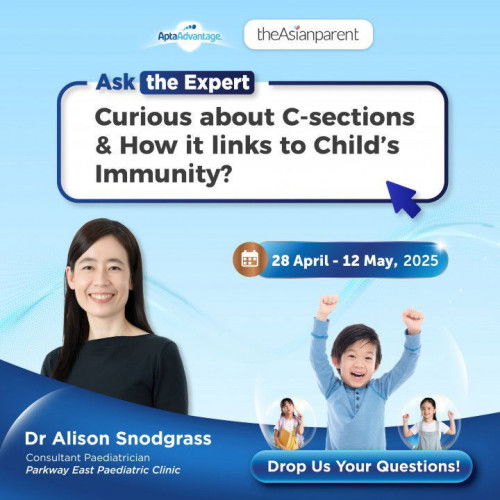 AptaAdvantage

theAsianparent

Ask the Expert

Curious about C-sections & How it links to Child's Immunity?

28 April - 12 May, 2025

Dr Alison Snodgrass
Consultant Paediatrician
Parkway East Paediatric Clinic

Drop Us Your Questions!